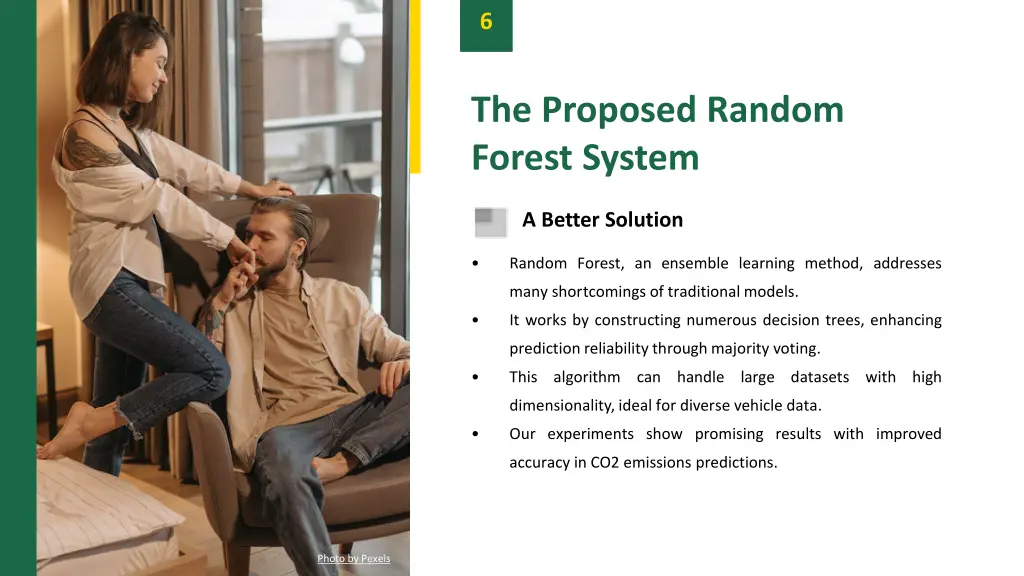 6

The Proposed Random Forest System

A Better Solution

• Random Forest, an ensemble learning method, addresses many shortcomings of traditional models.

• It works by constructing numerous decision trees, enhancing prediction reliability through majority voting.

• This algorithm can handle large datasets with high dimensionality, ideal for diverse vehicle data.

• Our experiments show promising results with improved accuracy in CO2 emissions predictions.

Photo by Pexels